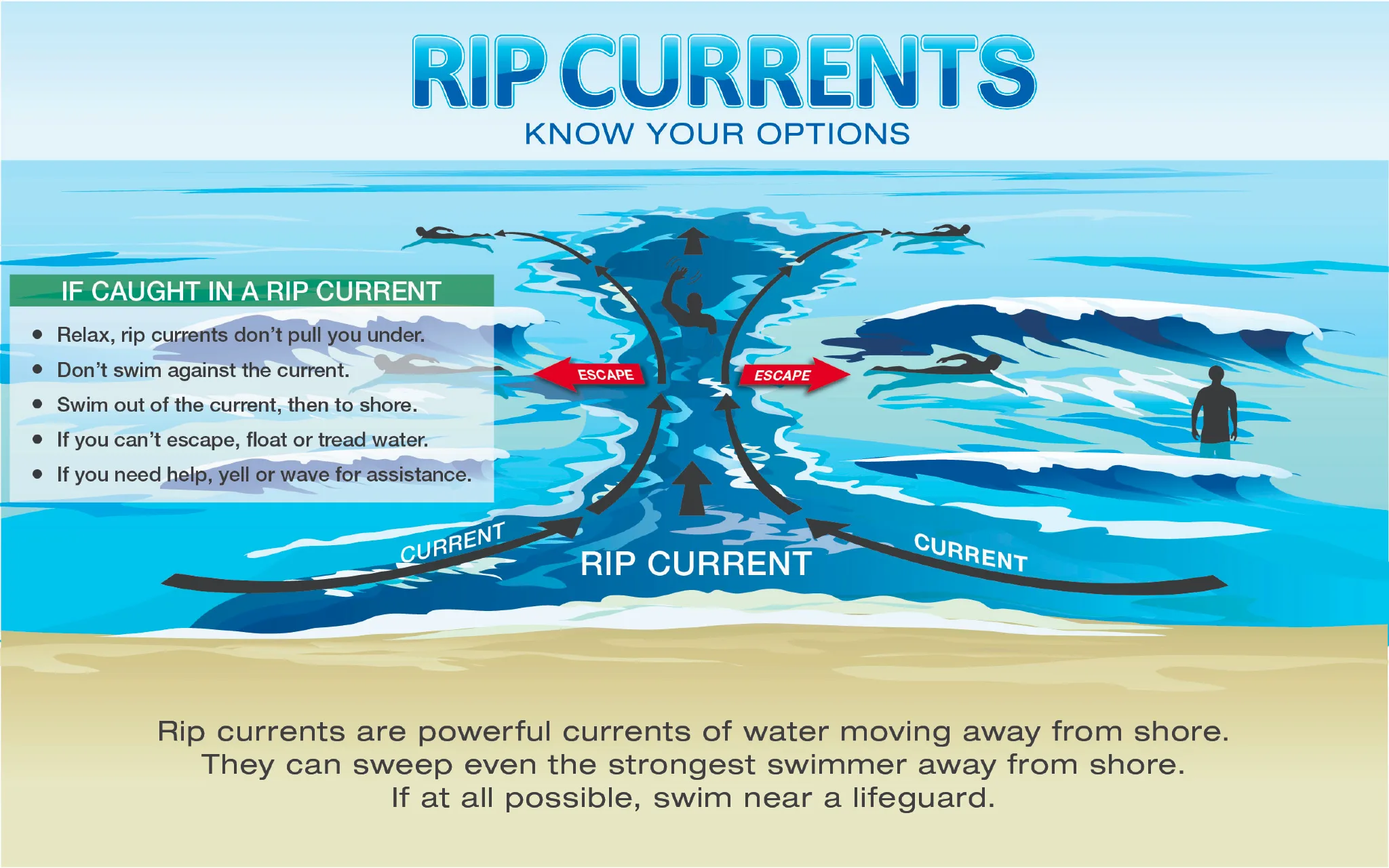 RIP CURRENTS
KNOW YOUR OPTIONS

IF CAUGHT IN A RIP CURRENT
• Relax, rip currents don't pull you under.
• Don't swim against the current.
• Swim out of the current, then to shore.
• If you can't escape, float or tread water.
• If you need help, yell or wave for assistance.

ESCAPE
ESCAPE
CURRENT
RIP CURRENT
CURRENT

Rip currents are powerful currents of water moving away from shore. They can sweep even the strongest swimmer away from shore. If at all possible, swim near a lifeguard.